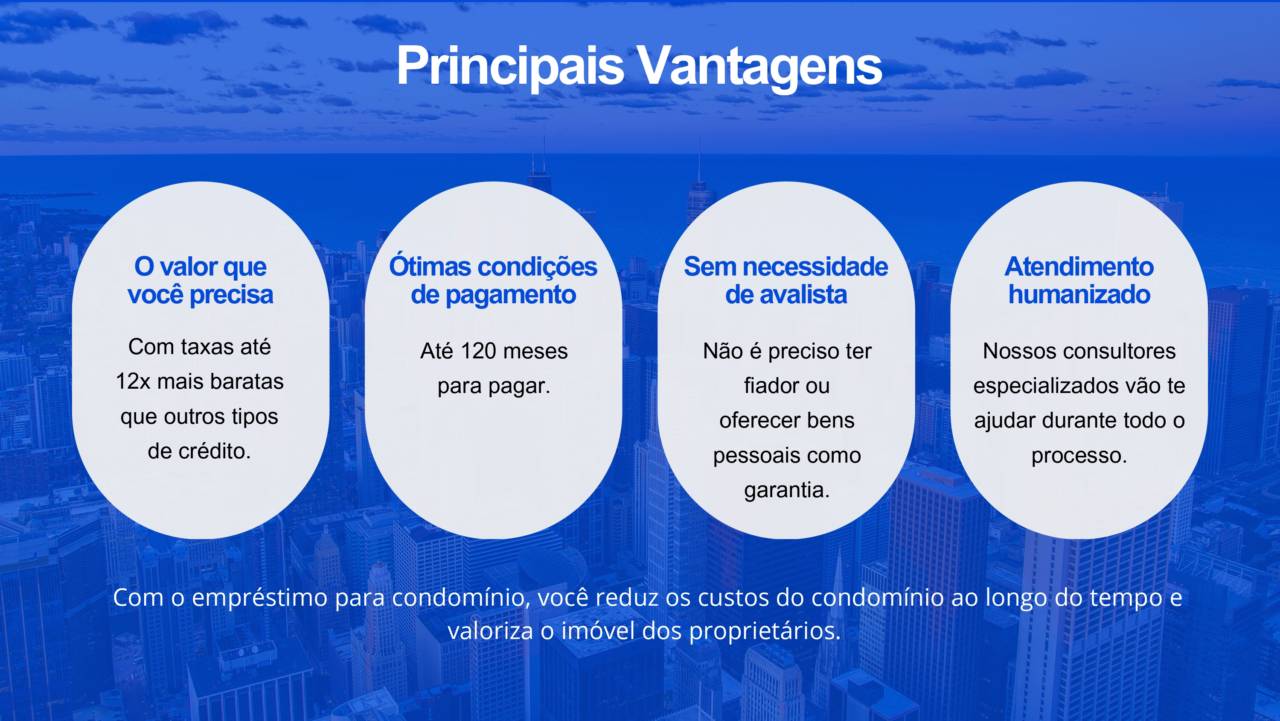 Principais Vantagens

O valor que você precisa

Com taxas até 12x mais baratas que outros tipos de crédito.

Ótimas condições de pagamento

Até 120 meses para pagar.

Sem necessidade de avalista

Não é preciso ter fiador ou oferecer bens pessoais como garantia.

Atendimento humanizado

Nossos consultores especializados vão te ajudar durante todo o processo.

Com o empréstimo para condomínio, você reduz os custos do condomínio ao longo do tempo e valoriza o imóvel dos proprietários.